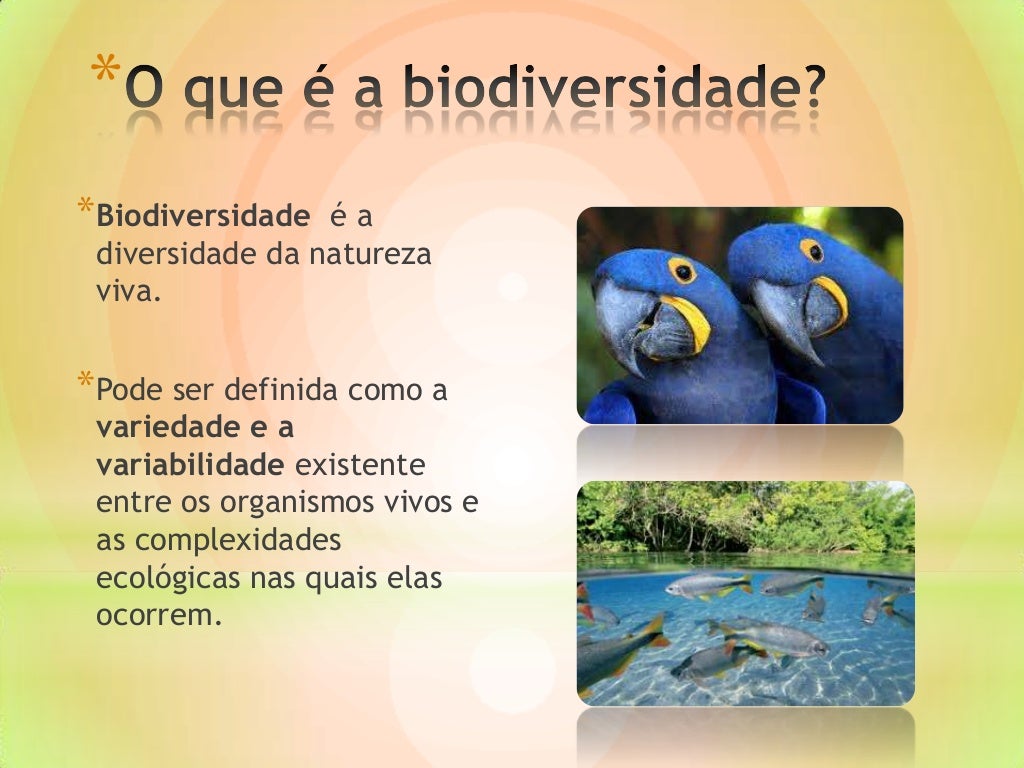 *O que é a biodiversidade?

*Biodiversidade é a diversidade da natureza viva.

*Pode ser definida como a variedade e a variabilidade existente entre os organismos vivos e as complexidades ecológicas nas quais elas ocorrem.